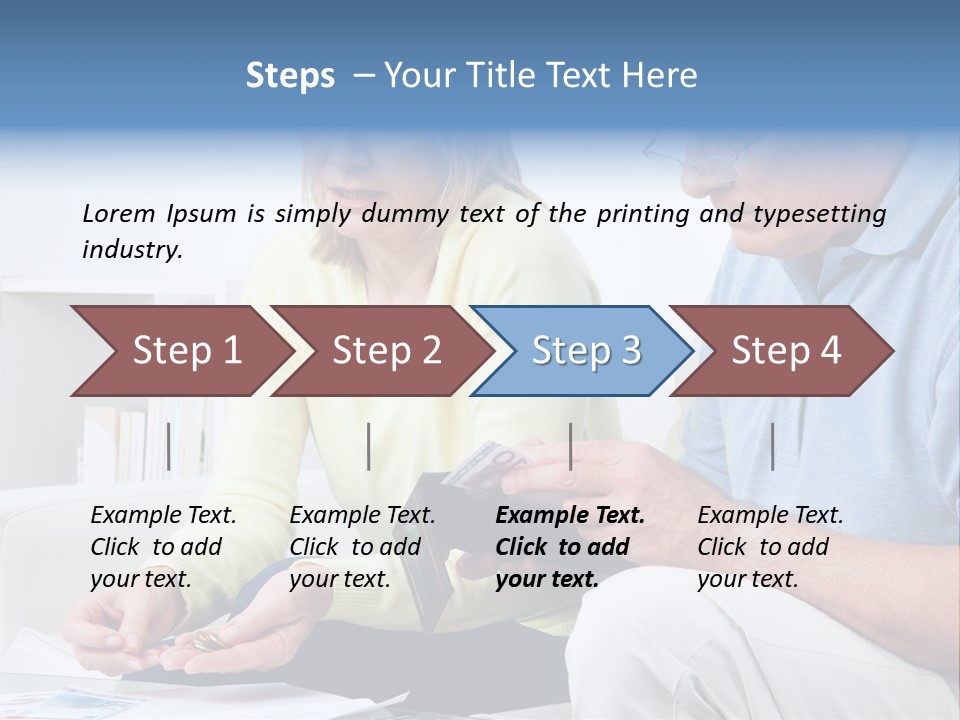 Steps – Your Title Text Here

Lorem Ipsum is simply dummy text of the printing and typesetting industry.

Step 1

Step 2

Step 3

Step 4

Example Text. Click to add your text.

Example Text. Click to add your text.

Example Text. Click to add your text.

Example Text. Click to add your text.